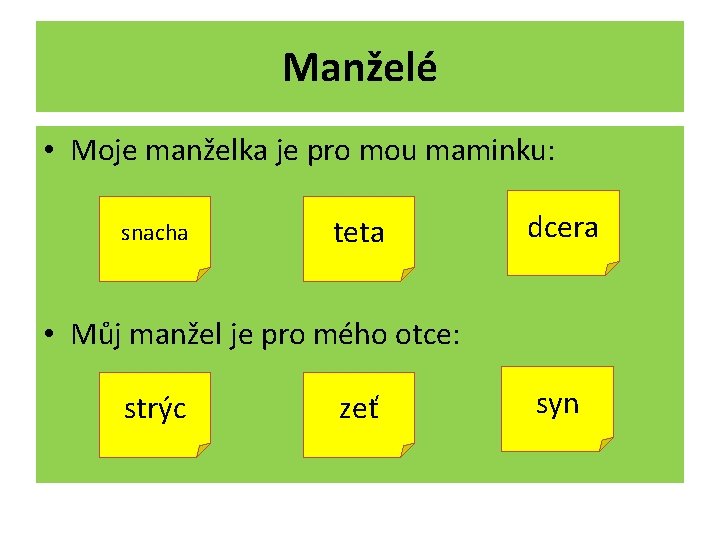 Manželé

• Moje manželka je pro mou maminku:

snacha

teta

dcera

• Můj manžel je pro mého otce:

strýc

zeť

syn